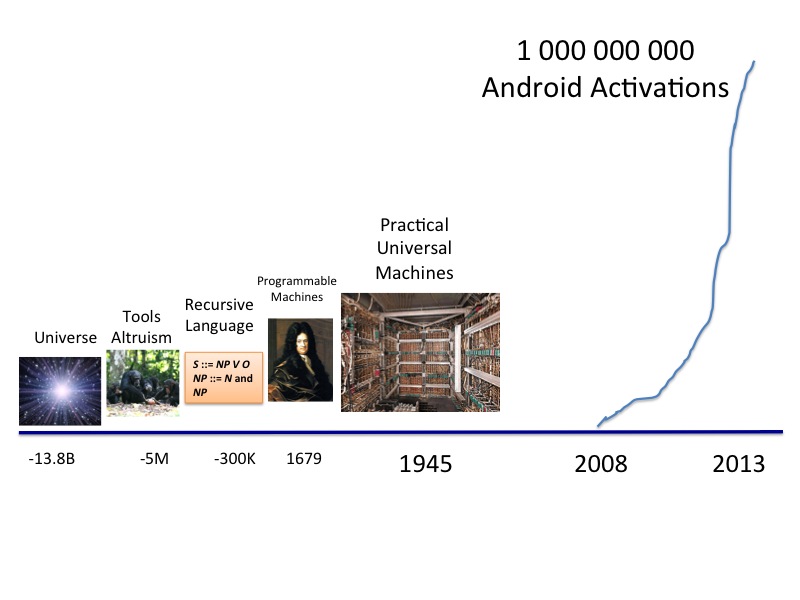 1 000 000 000
Android Activations

Universe

Tools
Altruism

Recursive
Language

S ::= NP V O
NP ::= N and NP

Programmable
Machines

Practical
Universal
Machines

-13.8B

-5M

-300K

1679

1945

2008

2013